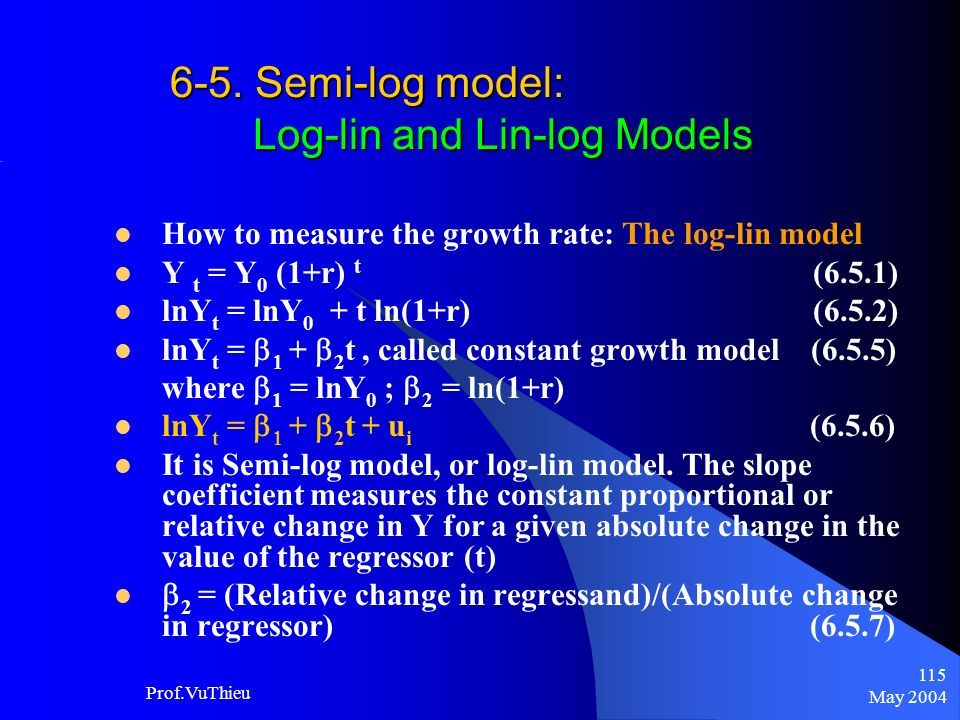 6-5. Semi-log model:
Log-lin and Lin-log Models

- How to measure the growth rate: The log-lin model
- $Y_t = Y_0 (1+r)^t$ (6.5.1)
- $\ln Y_t = \ln Y_0 + t \ln(1+r)$ (6.5.2)
- $\ln Y_t = \beta_1 + \beta_2 t$ , called constant growth model (6.5.5)
where $\beta_1 = \ln Y_0$ ; $\beta_2 = \ln(1+r)$
- $\ln Y_t = \beta_1 + \beta_2 t + u_i$ (6.5.6)
- It is Semi-log model, or log-lin model. The slope coefficient measures the constant proportional or relative change in Y for a given absolute change in the value of the regressor (t)
- $\beta_2$ = (Relative change in regressand)/(Absolute change in regressor) (6.5.7)

Prof.VuThieu
115
May 2004